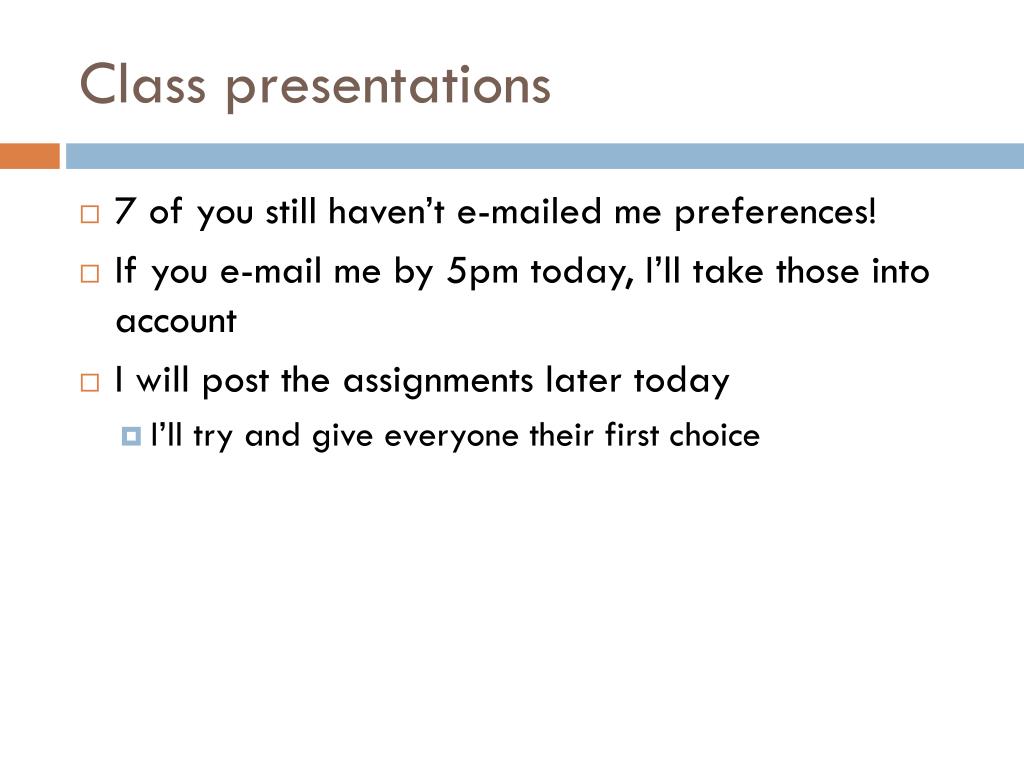 Class presentations

7 of you still haven’t e-mailed me preferences!

If you e-mail me by 5pm today, I’ll take those into account

I will post the assignments later today

I’ll try and give everyone their first choice